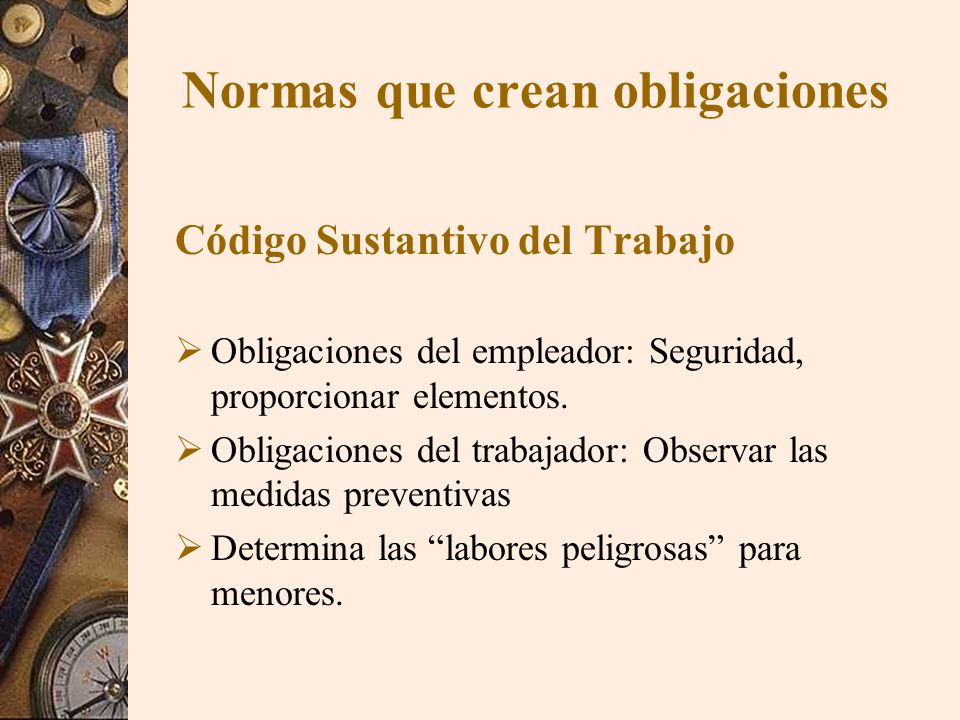 Normas que crean obligaciones

Código Sustantivo del Trabajo

➢ Obligaciones del empleador: Seguridad, proporcionar elementos.

➢ Obligaciones del trabajador: Observar las medidas preventivas

➢ Determina las “labores peligrosas” para menores.